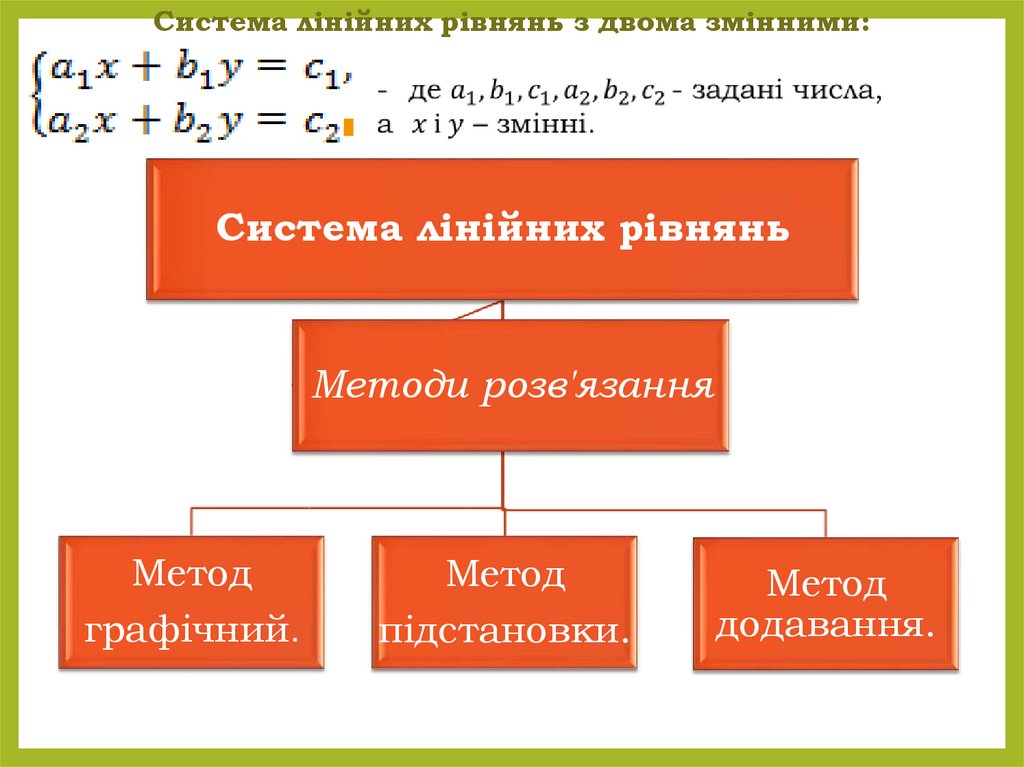 Система лінійних рівнянь з двома змінними:

$\begin{cases} a_1x + b_1y = c_1, \\ a_2x + b_2y = c_2 \end{cases}$

- де $a_1, b_1, c_1, a_2, b_2, c_2$ - задані числа, а $x$ і $y$ – змінні.

Система лінійних рівнянь

Методи розв'язання

Метод графічний.

Метод підстановки.

Метод додавання.